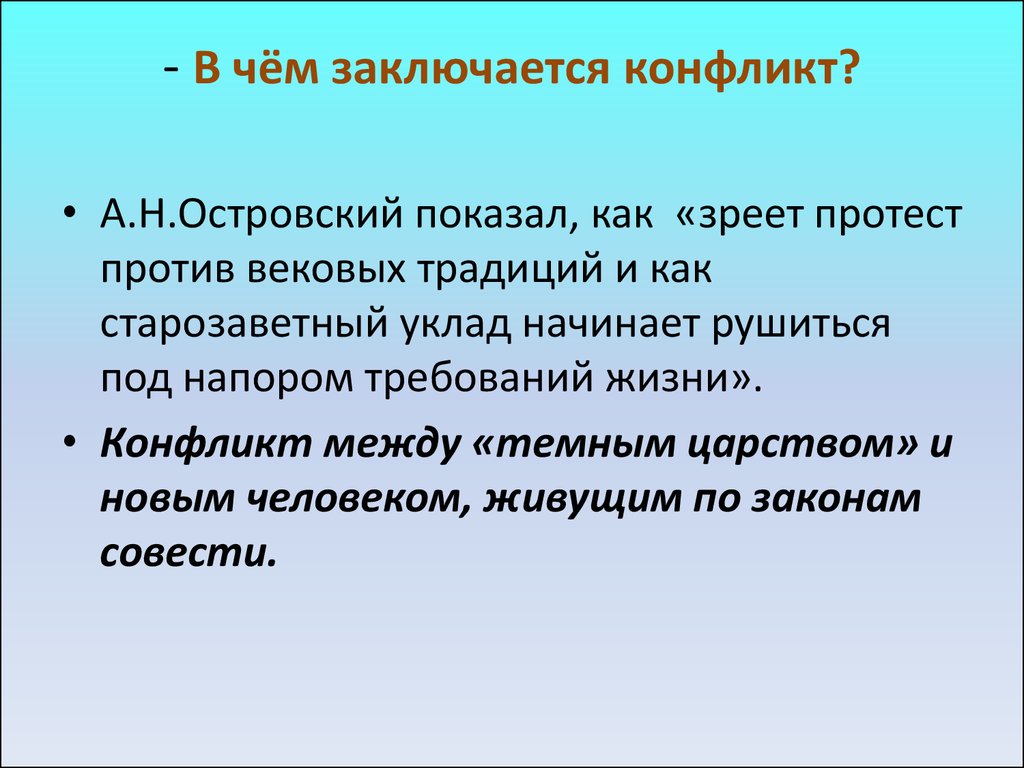 - В чём заключается конфликт?

• А.Н.Островский показал, как «зреет протест против вековых традиций и как старозаветный уклад начинает рушиться под напором требований жизни».

• Конфликт между «темным царством» и новым человеком, живущим по законам совести.